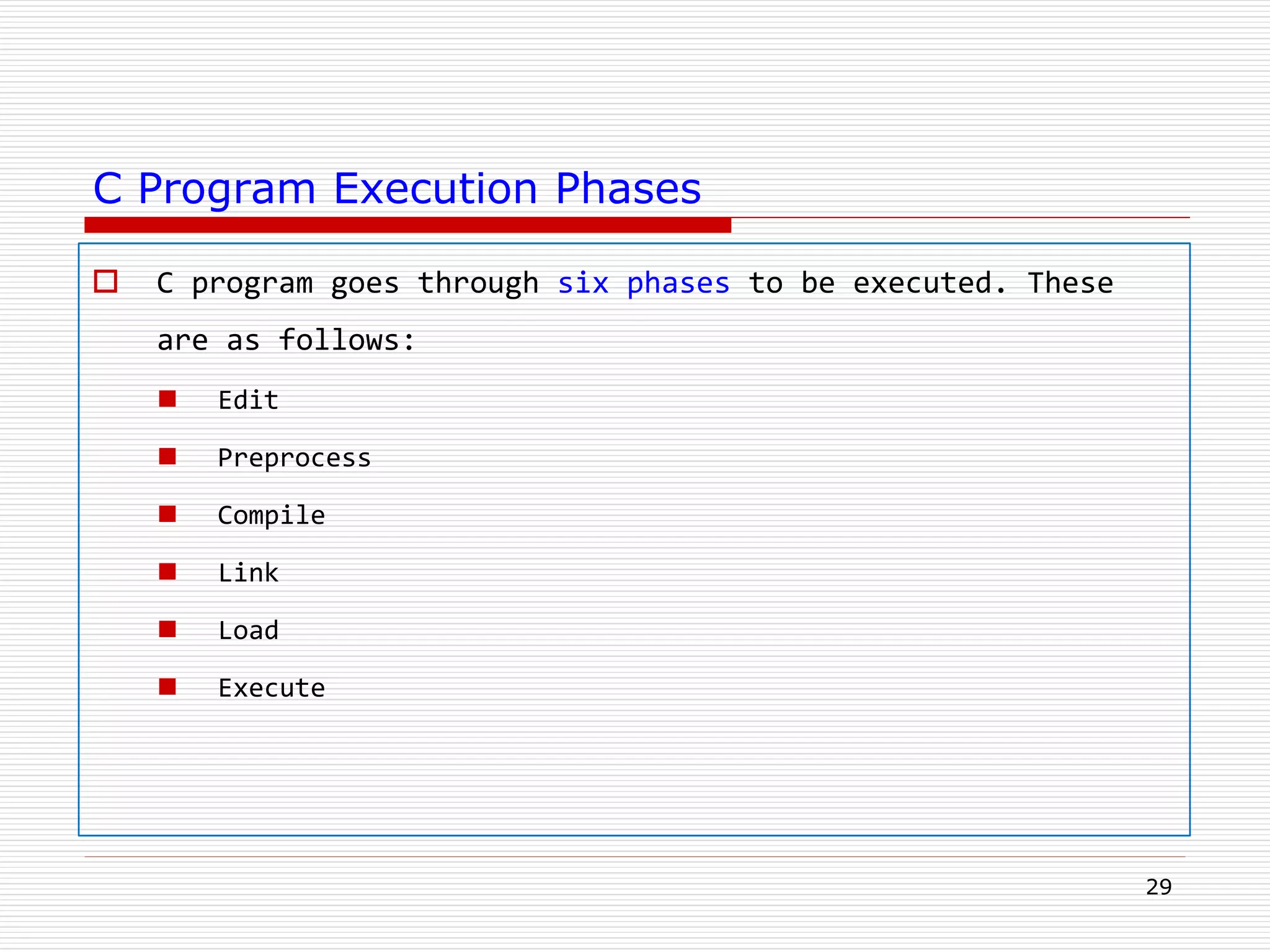 C Program Execution Phases

C program goes through six phases to be executed. These are as follows:

Edit

Preprocess

Compile

Link

Load

Execute

29